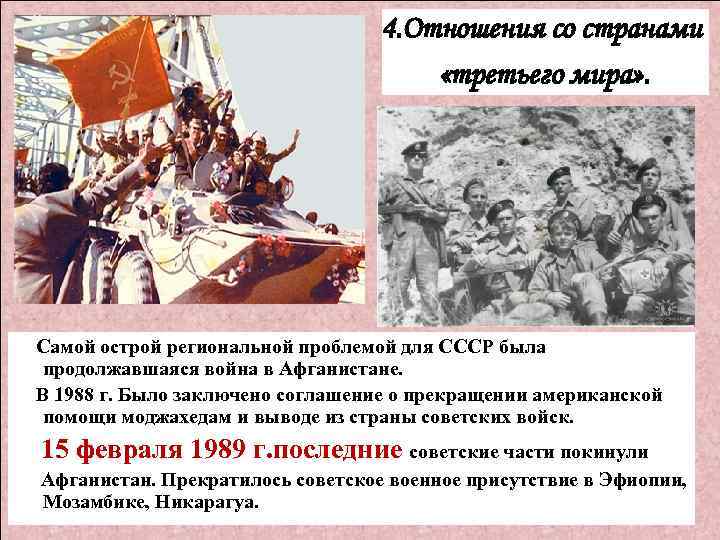 4.Отношения со странами «третьего мира».

Самой острой региональной проблемой для СССР была продолжавшаяся война в Афганистане.

В 1988 г. Было заключено соглашение о прекращении американской помощи моджахедам и выводе из страны советских войск.

15 февраля 1989 г.последние советские части покинули Афганистан. Прекратилось советское военное присутствие в Эфиопии, Мозамбике, Никарагуа.